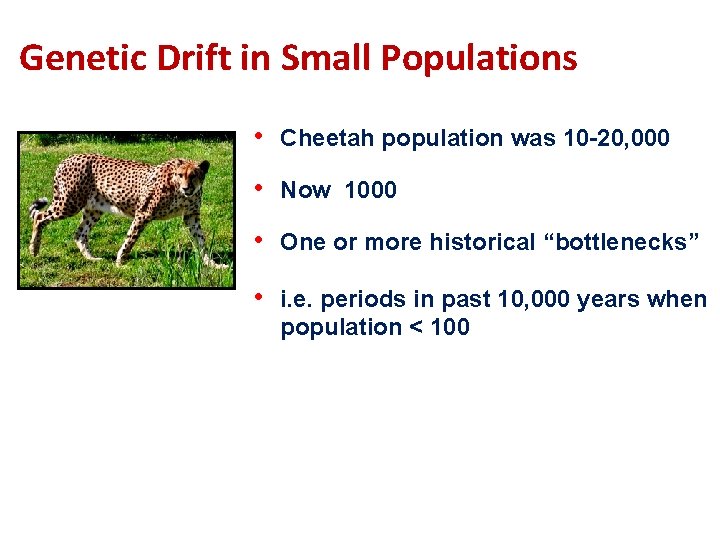 Genetic Drift in Small Populations

• Cheetah population was 10-20,000

• Now 1000

• One or more historical “bottlenecks”

• i.e. periods in past 10,000 years when population < 100